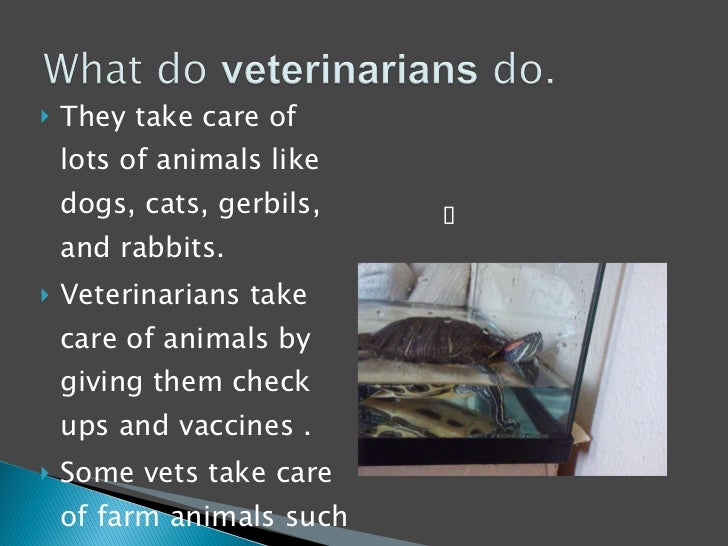 What do veterinarians do.

They take care of lots of animals like dogs, cats, gerbils, and rabbits.

Veterinarians take care of animals by giving them check ups and vaccines .

Some vets take care of farm animals such